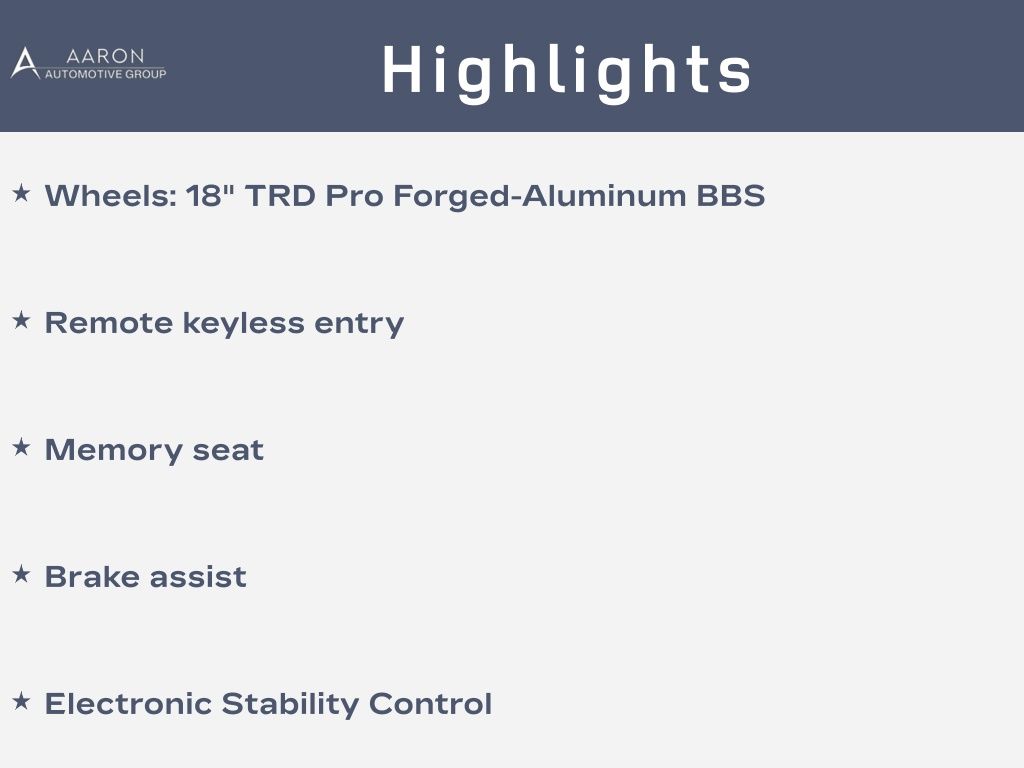 AARON
AUTOMOTIVE GROUP

Highlights

★ Wheels: 18" TRD Pro Forged-Aluminum BBS

★ Remote keyless entry

★ Memory seat

★ Brake assist

★ Electronic Stability Control